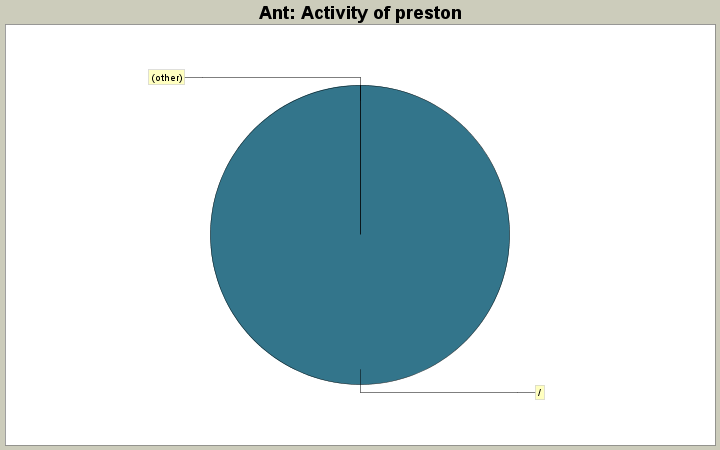 Ant: Activity of preston

(other)

/